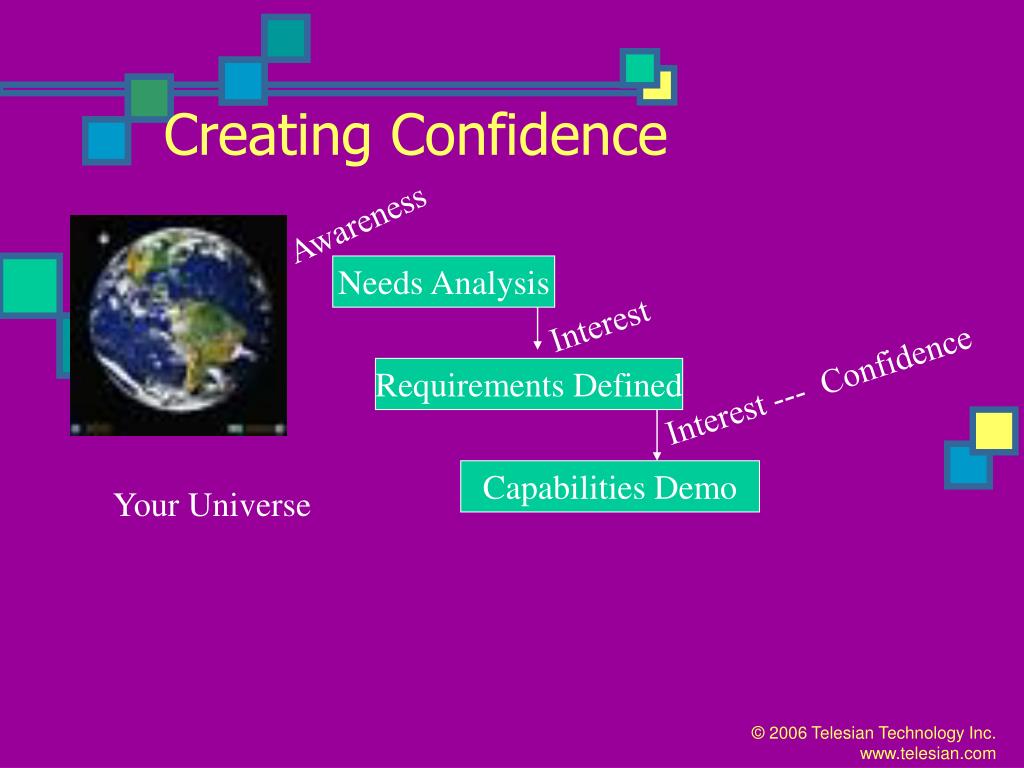 Creating Confidence

Awareness

Needs Analysis

Interest

Requirements Defined

Interest --- Confidence

Capabilities Demo

Your Universe

© 2006 Telesian Technology Inc.
www.telesian.com